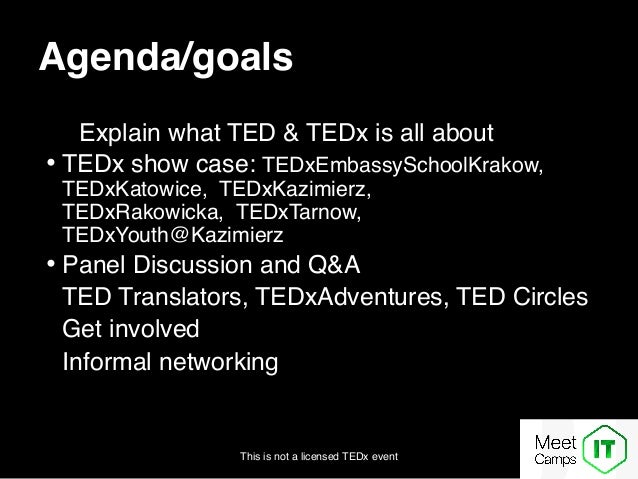 Agenda/goals

Explain what TED & TEDx is all about

• TEDx show case: TEDxEmbassySchoolKrakow, TEDxKatowice, TEDxKazimierz, TEDxRakowicka, TEDxTarnow, TEDxYouth@Kazimierz

• Panel Discussion and Q&A

TED Translators, TEDxAdventures, TED Circles

Get involved

Informal networking

This is not a licensed TEDx event

Meet Camps IT